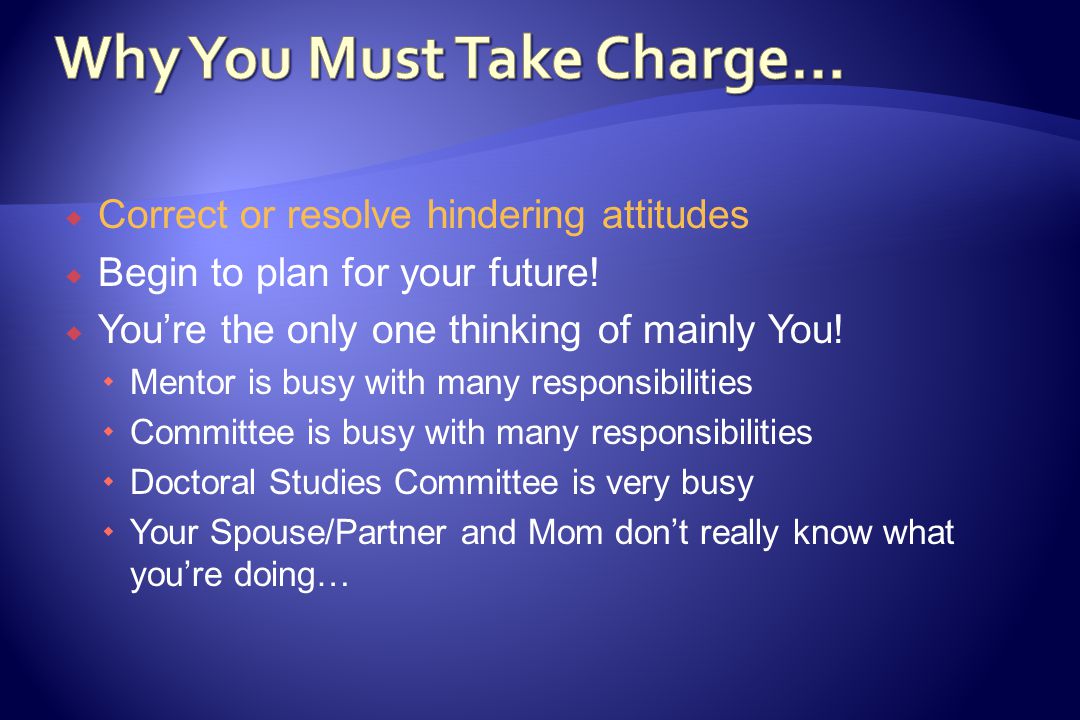 Why You Must Take Charge…

Correct or resolve hindering attitudes

Begin to plan for your future!

You’re the only one thinking of mainly You!

Mentor is busy with many responsibilities

Committee is busy with many responsibilities

Doctoral Studies Committee is very busy

Your Spouse/Partner and Mom don’t really know what you’re doing…